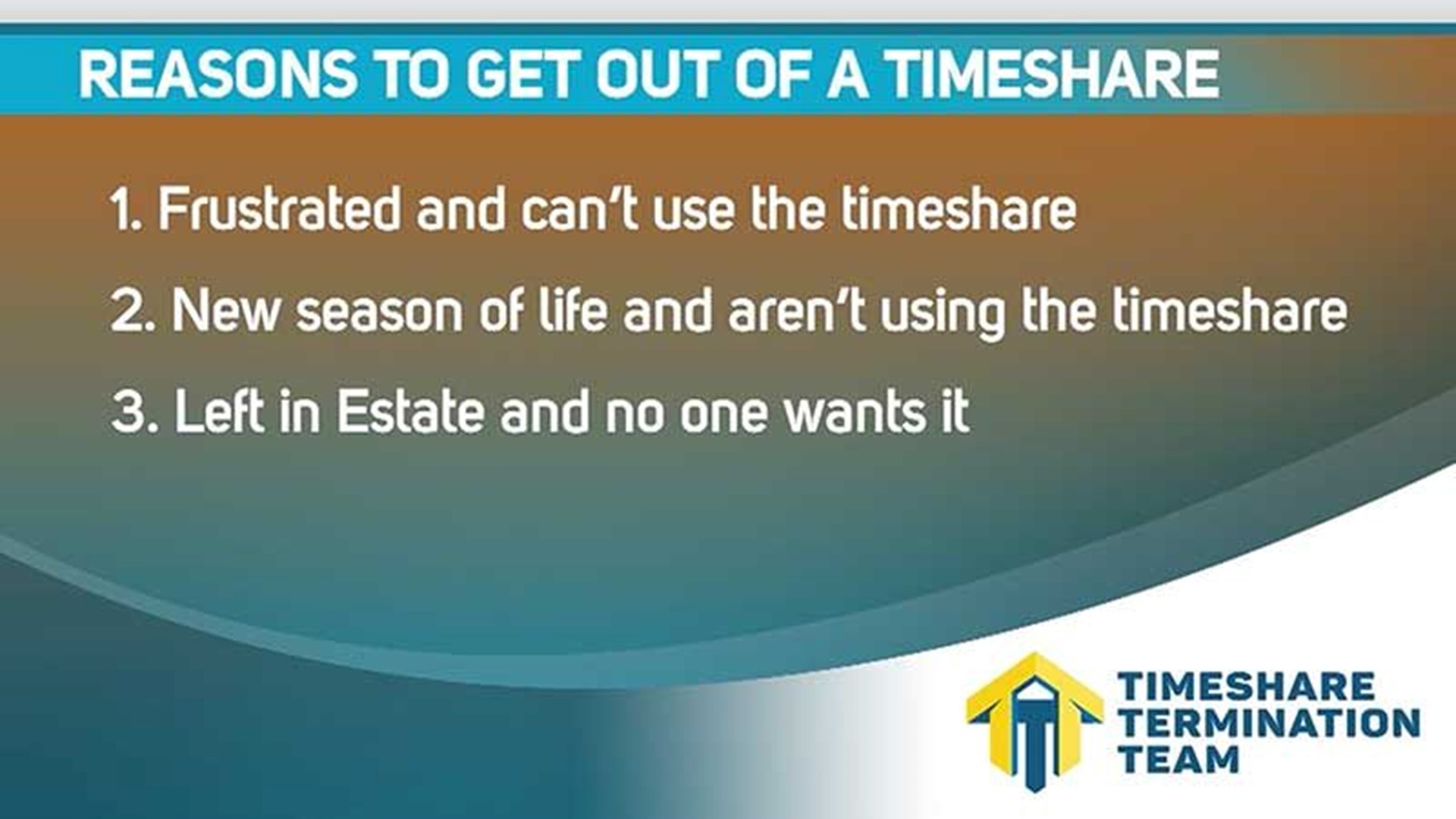 REASONS TO GET OUT OF A TIMESHARE

1. Frustrated and can't use the timeshare

2. New season of life and aren't using the timeshare

3. Left in Estate and no one wants it

TIMESHARE TERMINATION TEAM